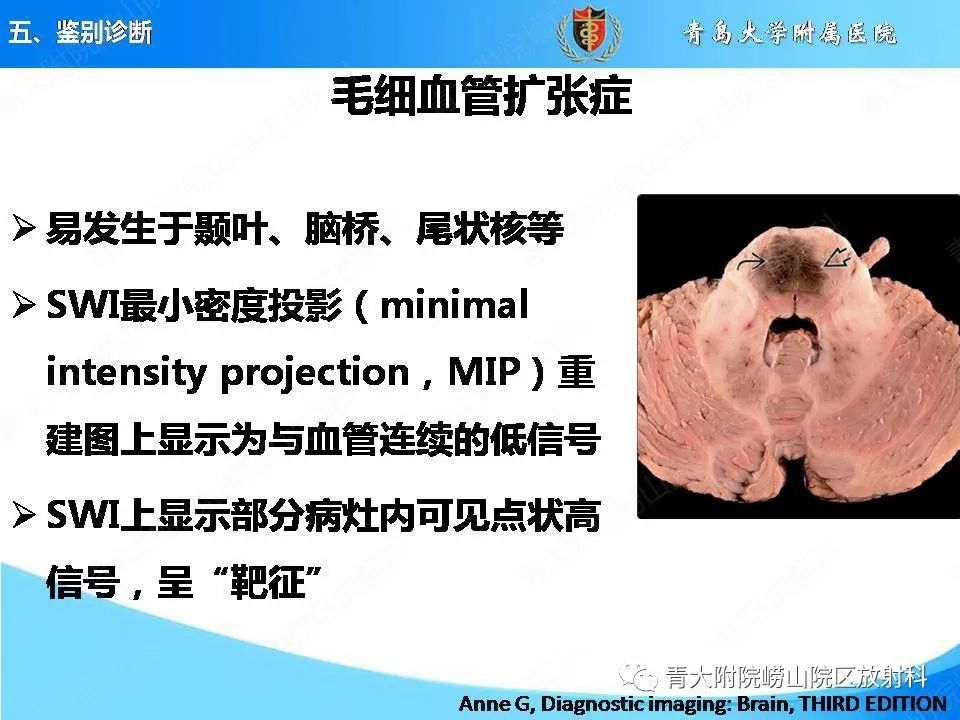 五、鉴别诊断

青岛大学附属医院

毛细血管扩张症

➢ 易发生于颞叶、脑桥、尾状核等

➢ SWI最小密度投影（minimal intensity projection，MIP）重建图上显示为与血管连续的低信号

➢ SWI上显示部分病灶内可见点状高信号，呈“靶征”

青大附院崂山院区放射科

Anne G, Diagnostic imaging: Brain, THIRD EDITION